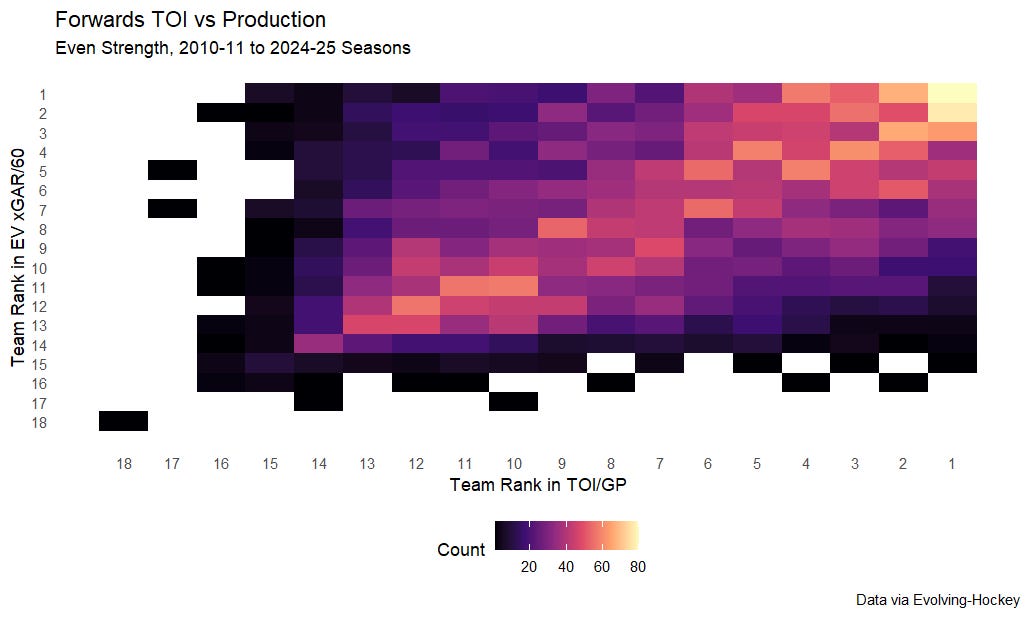 Forwards TOI vs Production
Even Strength, 2010-11 to 2024-25 Seasons

Team Rank in EV xGAR/60

1
2
3
4
5
6
7
8
9
10
11
12
13
14
15
16
17
18

18 17 16 15 14 13 12 11 10 9 8 7 6 5 4 3 2 1
Team Rank in TOI/GP

Count
20 40 60 80

Data via Evolving-Hockey